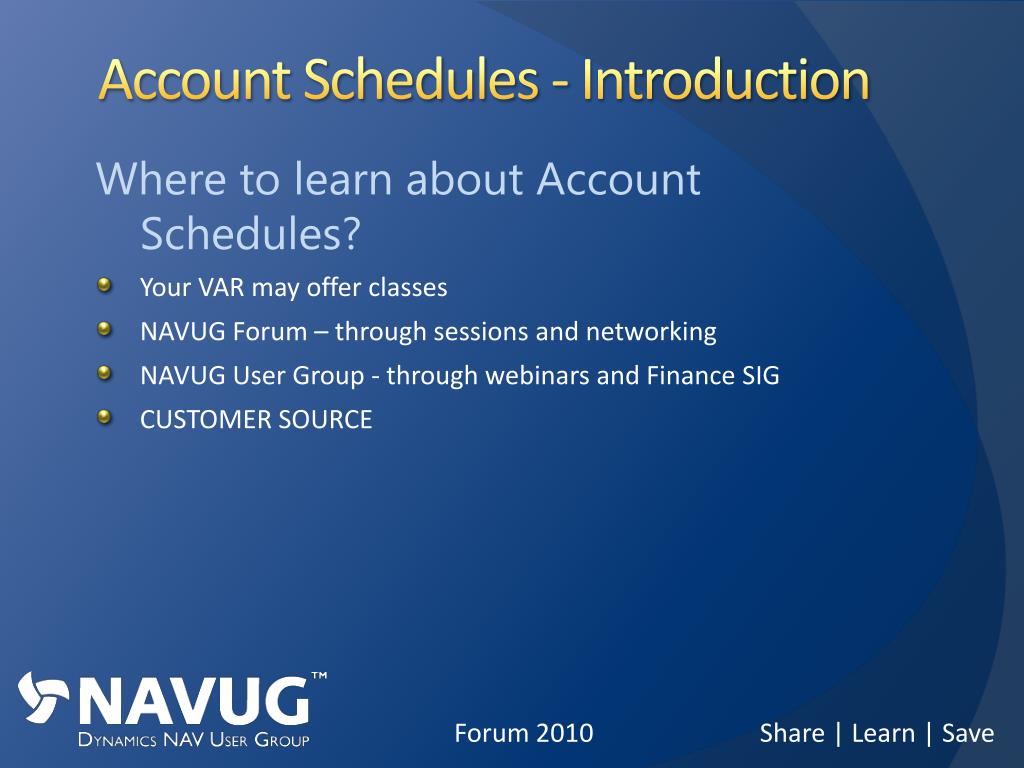 Account Schedules - Introduction

Where to learn about Account Schedules?

Your VAR may offer classes

NAVUG Forum – through sessions and networking

NAVUG User Group - through webinars and Finance SIG

CUSTOMER SOURCE

NAVUG™
DYNAMICS NAV USER GROUP

Forum 2010

Share | Learn | Save